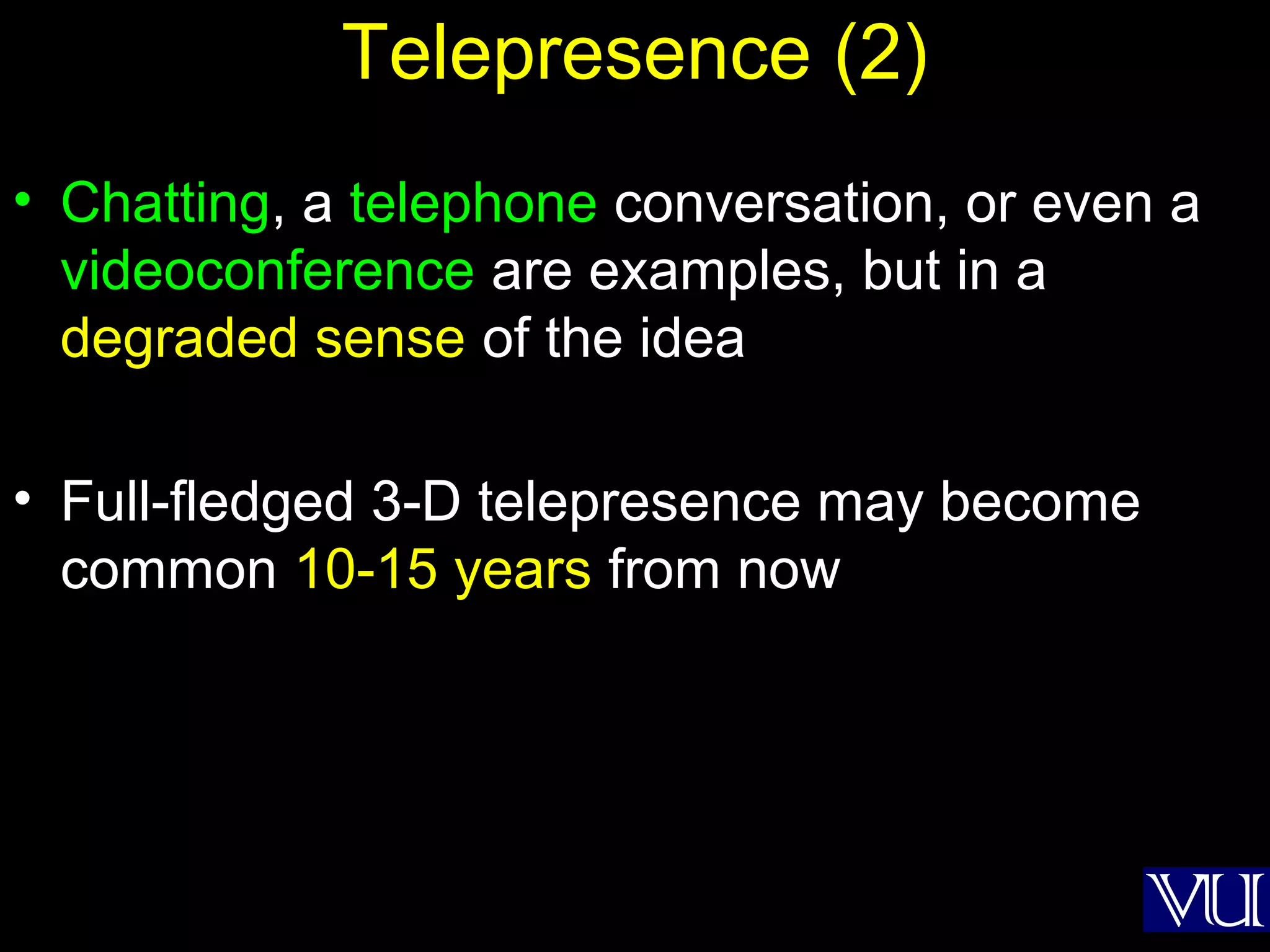 Telepresence (2)

• Chatting, a telephone conversation, or even a videoconference are examples, but in a degraded sense of the idea

• Full-fledged 3-D telepresence may become common 10-15 years from now

VU